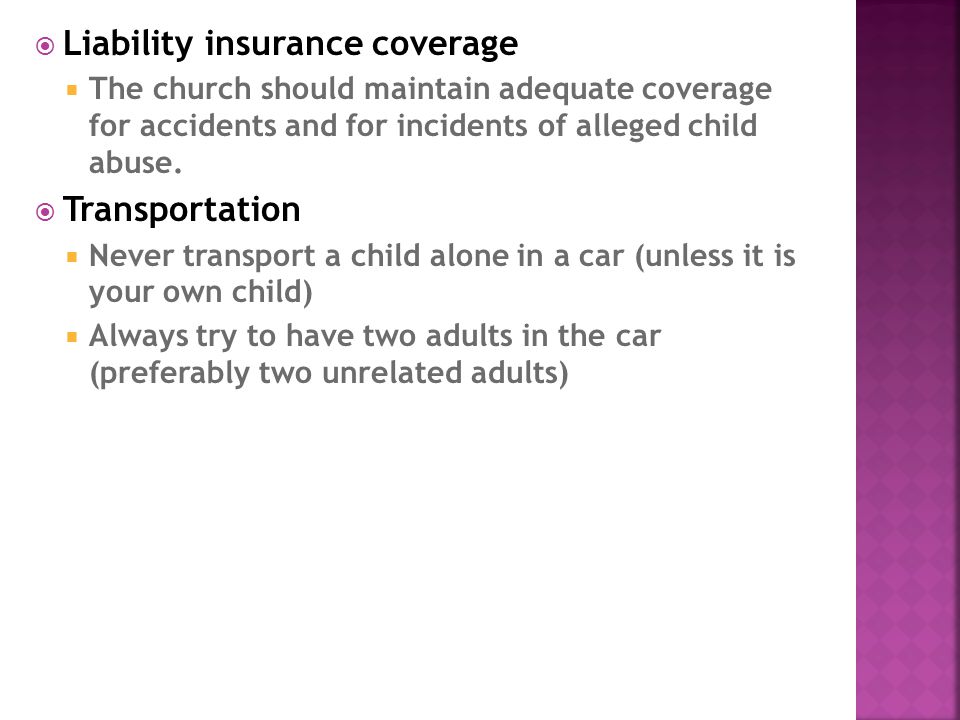 Liability insurance coverage

The church should maintain adequate coverage for accidents and for incidents of alleged child abuse.

Transportation

Never transport a child alone in a car (unless it is your own child)

Always try to have two adults in the car (preferably two unrelated adults)